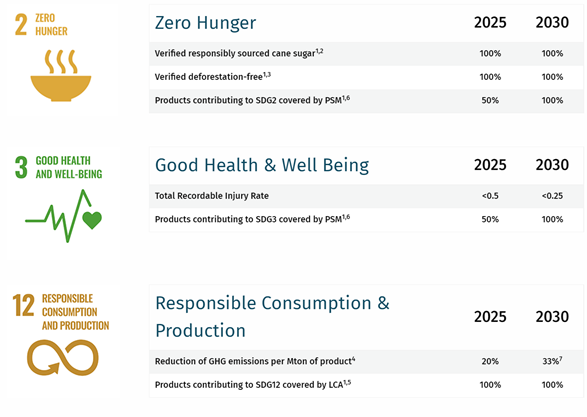 2 ZERO HUNGER

| Zero Hunger | 2025 | 2030 |
|---|---|---|
| Verified responsibly sourced cane sugar$^{1,2}$ | 100% | 100% |
| Verified deforestation-free$^{1,3}$ | 100% | 100% |
| Products contributing to SDG2 covered by PSM$^{1,6}$ | 50% | 100% |

3 GOOD HEALTH AND WELL-BEING

| Good Health & Well Being | 2025 | 2030 |
|---|---|---|
| Total Recordable Injury Rate | <0.5 | <0.25 |
| Products contributing to SDG3 covered by PSM$^{1,6}$ | 50% | 100% |

12 RESPONSIBLE CONSUMPTION AND PRODUCTION

| Responsible Consumption & Production | 2025 | 2030 |
|---|---|---|
| Reduction of GHG emissions per Mton of product$^{4}$ | 20% | 33%$^{7}$ |
| Products contributing to SDG12 covered by LCA$^{1,5}$ | 100% | 100% |